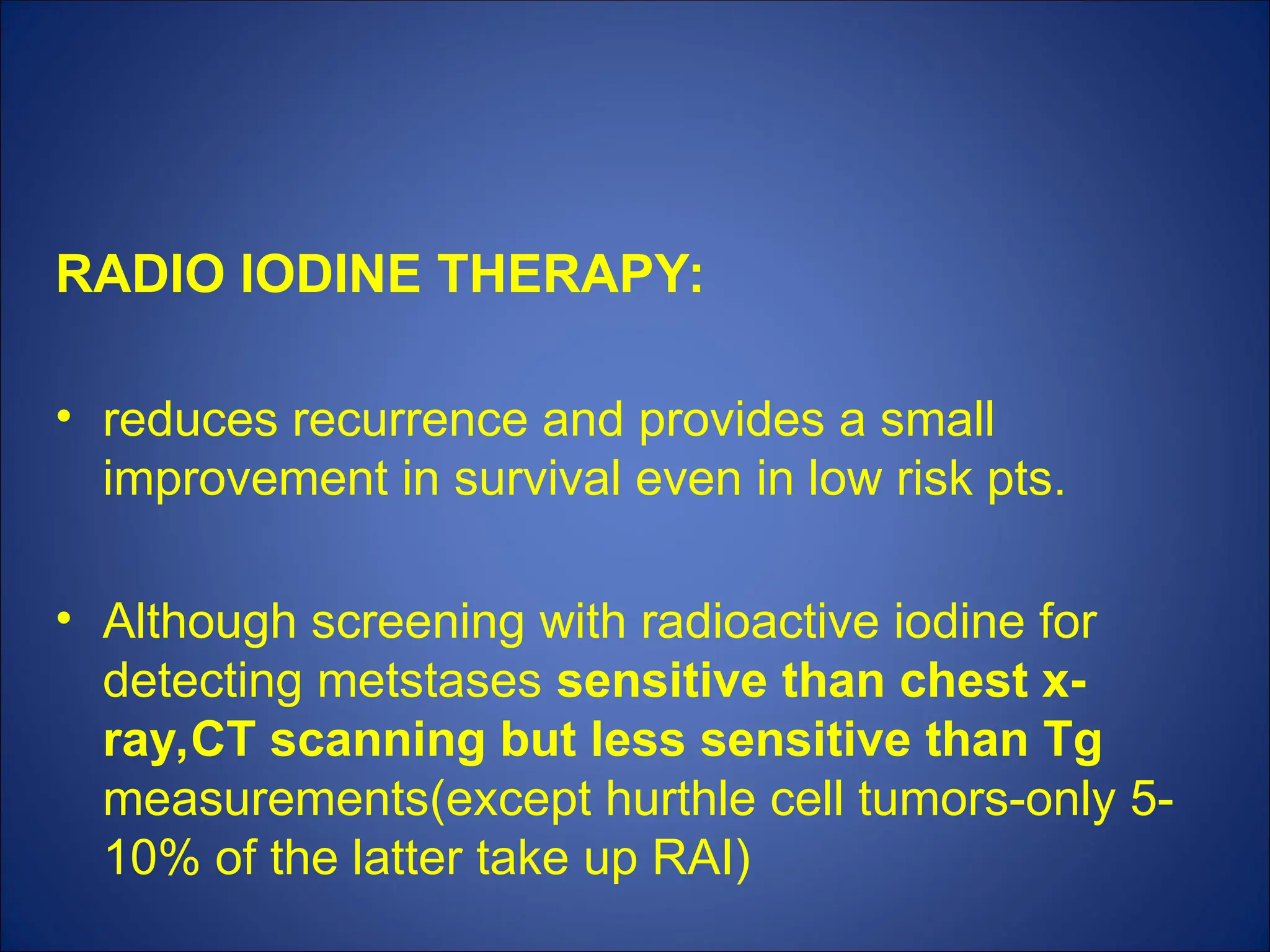 RADIO IODINE THERAPY:

• reduces recurrence and provides a small improvement in survival even in low risk pts.

• Although screening with radioactive iodine for detecting metstases sensitive than chest x-ray,CT scanning but less sensitive than Tg measurements(except hurthle cell tumors-only 5-10% of the latter take up RAI)